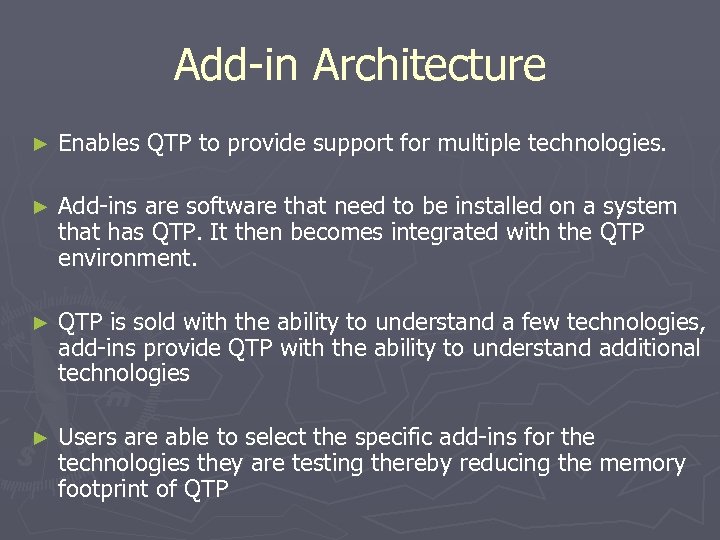 Add-in Architecture

► Enables QTP to provide support for multiple technologies.

► Add-ins are software that need to be installed on a system that has QTP. It then becomes integrated with the QTP environment.

► QTP is sold with the ability to understand a few technologies, add-ins provide QTP with the ability to understand additional technologies

► Users are able to select the specific add-ins for the technologies they are testing thereby reducing the memory footprint of QTP